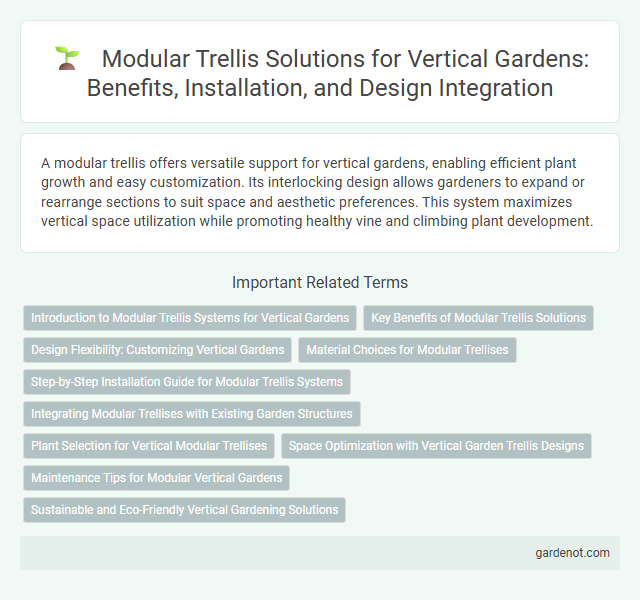 Modular Trellis Solutions for Vertical Gardens: Benefits, Installation, and Design Integration

A modular trellis offers versatile support for vertical gardens, enabling efficient plant growth and easy customization. Its interlocking design allows gardeners to expand or rearrange sections to suit space and aesthetic preferences. This system maximizes vertical space utilization while promoting healthy vine and climbing plant development.

Important Related Terms

Introduction to Modular Trellis Systems for Vertical Gardens

Key Benefits of Modular Trellis Solutions

Design Flexibility: Customizing Vertical Gardens

Material Choices for Modular Trellises

Step-by-Step Installation Guide for Modular Trellis Systems

Integrating Modular Trellises with Existing Garden Structures

Plant Selection for Vertical Modular Trellises

Space Optimization with Vertical Garden Trellis Designs

Maintenance Tips for Modular Vertical Gardens

Sustainable and Eco-Friendly Vertical Gardening Solutions

gardenot.com